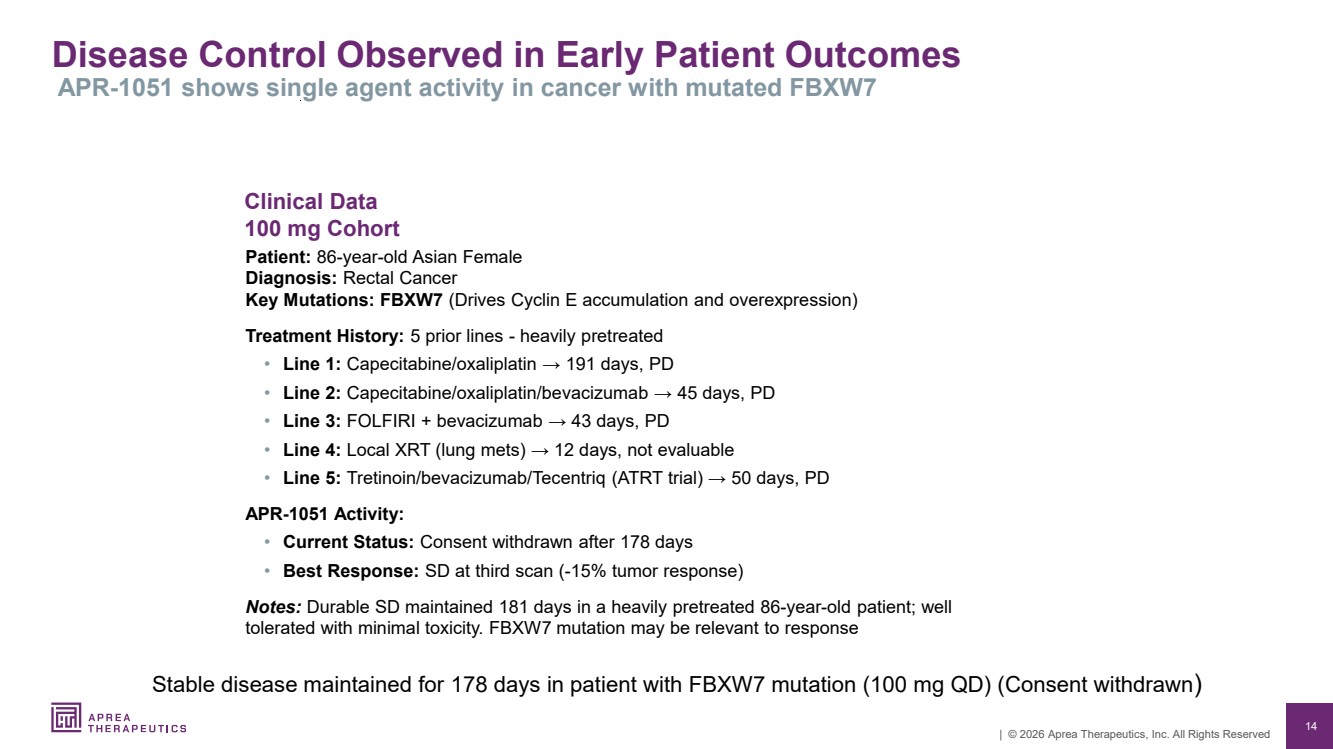 Disease Control Observed in Early Patient Outcomes
APR-1051 shows single agent activity in cancer with mutated FBXW7

Clinical Data
100 mg Cohort
Patient: 86-year-old Asian Female
Diagnosis: Rectal Cancer
Key Mutations: FBXW7 (Drives Cyclin E accumulation and overexpression)

Treatment History: 5 prior lines - heavily pretreated
• Line 1: Capecitabine/oxaliplatin → 191 days, PD
• Line 2: Capecitabine/oxaliplatin/bevacizumab → 45 days, PD
• Line 3: FOLFIRI + bevacizumab → 43 days, PD
• Line 4: Local XRT (lung mets) → 12 days, not evaluable
• Line 5: Tretinoin/bevacizumab/Tecentriq (ATRT trial) → 50 days, PD

APR-1051 Activity:
• Current Status: Consent withdrawn after 178 days
• Best Response: SD at third scan (-15% tumor response)

Notes: Durable SD maintained 181 days in a heavily pretreated 86-year-old patient; well tolerated with minimal toxicity. FBXW7 mutation may be relevant to response

Stable disease maintained for 178 days in patient with FBXW7 mutation (100 mg QD) (Consent withdrawn)

APREA THERAPEUTICS

| © 2026 Aprea Therapeutics, Inc. All Rights Reserved

14